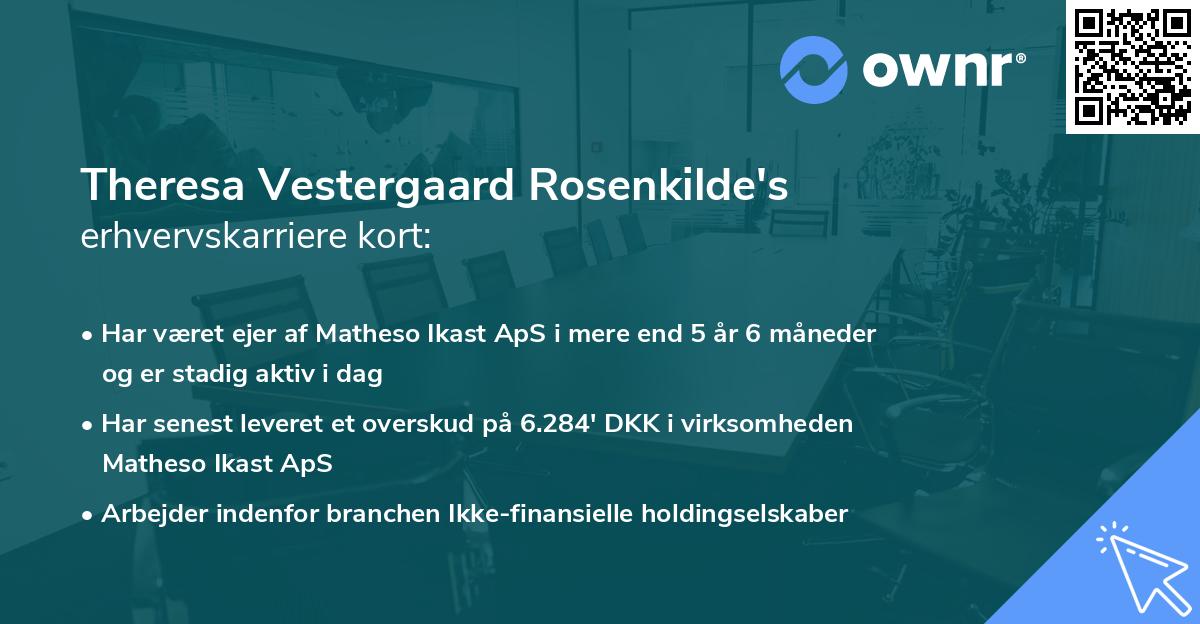 ownr®

Theresa Vestergaard Rosenkilde's
erhvervskarriere kort:

• Har været ejer af Matheso Ikast ApS i mere end 5 år 6 måneder og er stadig aktiv i dag

• Har senest leveret et overskud på 6.284' DKK i virksomheden Matheso Ikast ApS

• Arbejder indenfor branchen Ikke-finansielle holdingselskaber